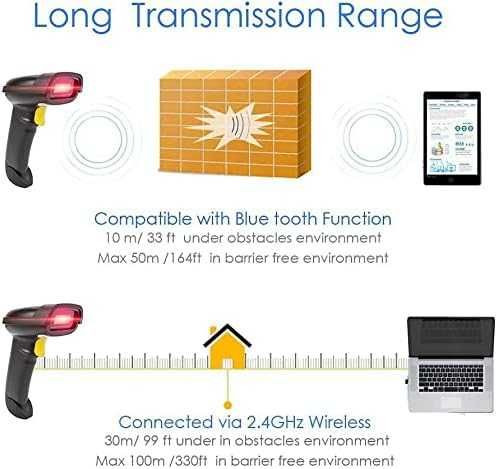 Long Transmission Range

Compatible with Blue tooth Function
10 m/ 33 ft under obstacles environment
Max 50m /164ft in barrier free environment

Connected via 2.4GHz Wireless
30m/ 99 ft under in obstacles environment
Max 100m /330ft in barrier free environment